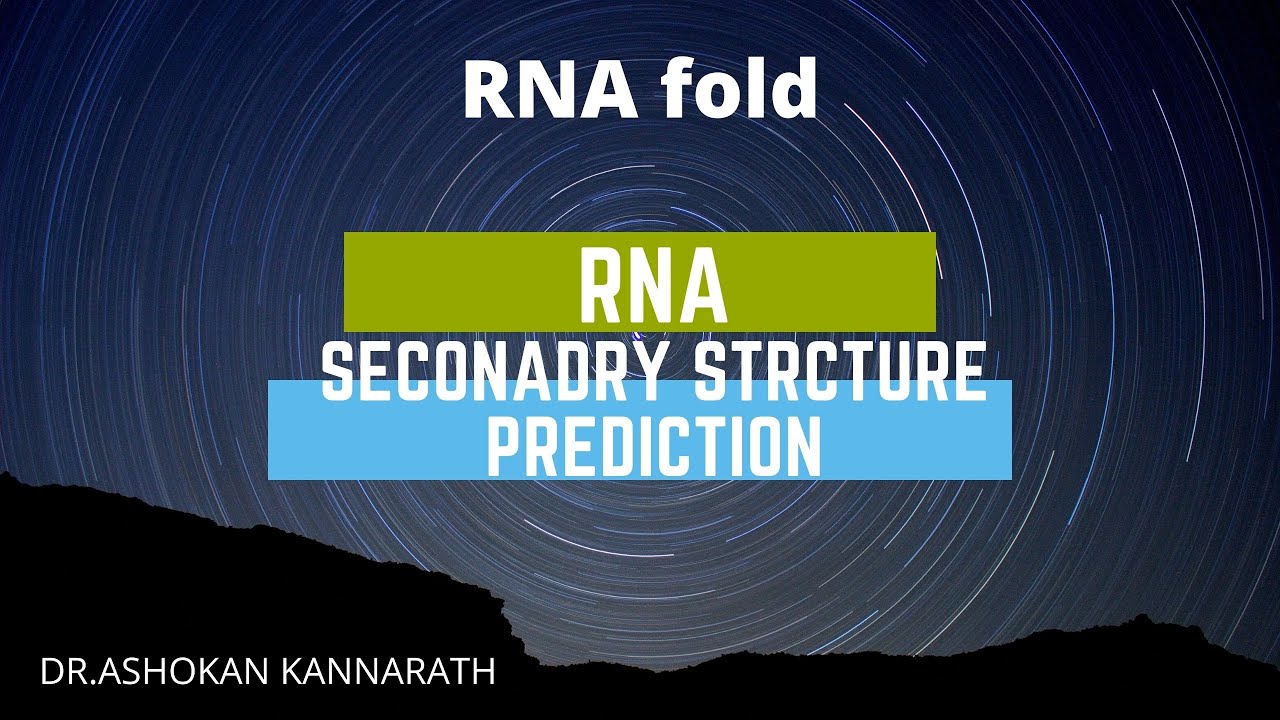 RNA fold

RNA

SECONADRY STRCTURE PREDICTION

DR.ASHOKAN KANNARATH